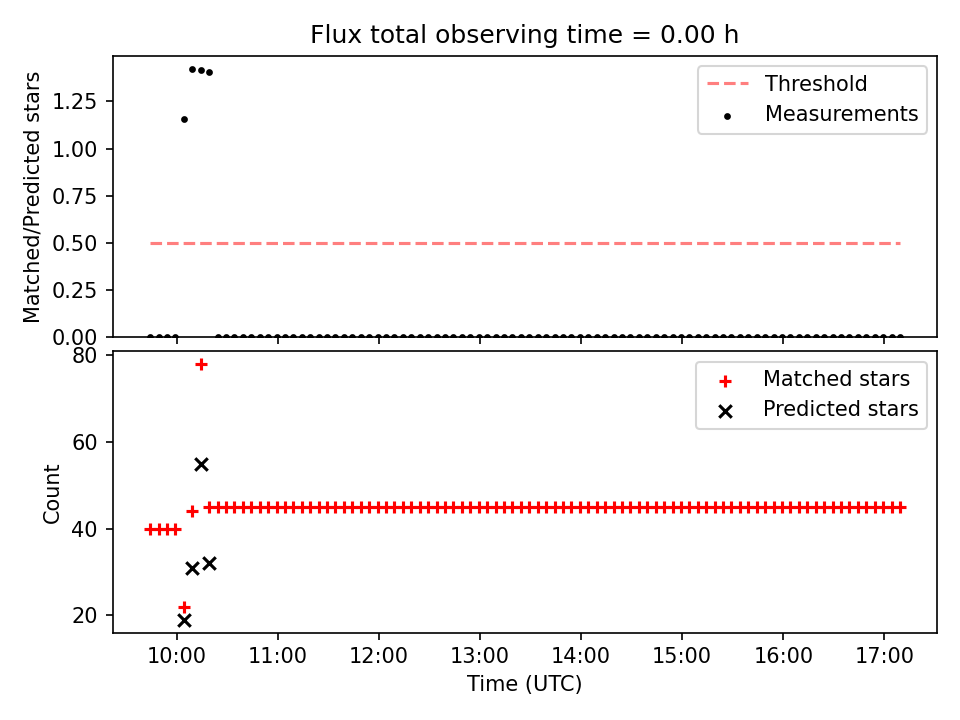 Flux total observing time = 0.00 h

Matched/Predicted stars

1.25
1.00
0.75
0.50
0.25
0.00

Threshold
Measurements

Count

80
60
40
20

Matched stars
Predicted stars

10:00 11:00 12:00 13:00 14:00 15:00 16:00 17:00

Time (UTC)